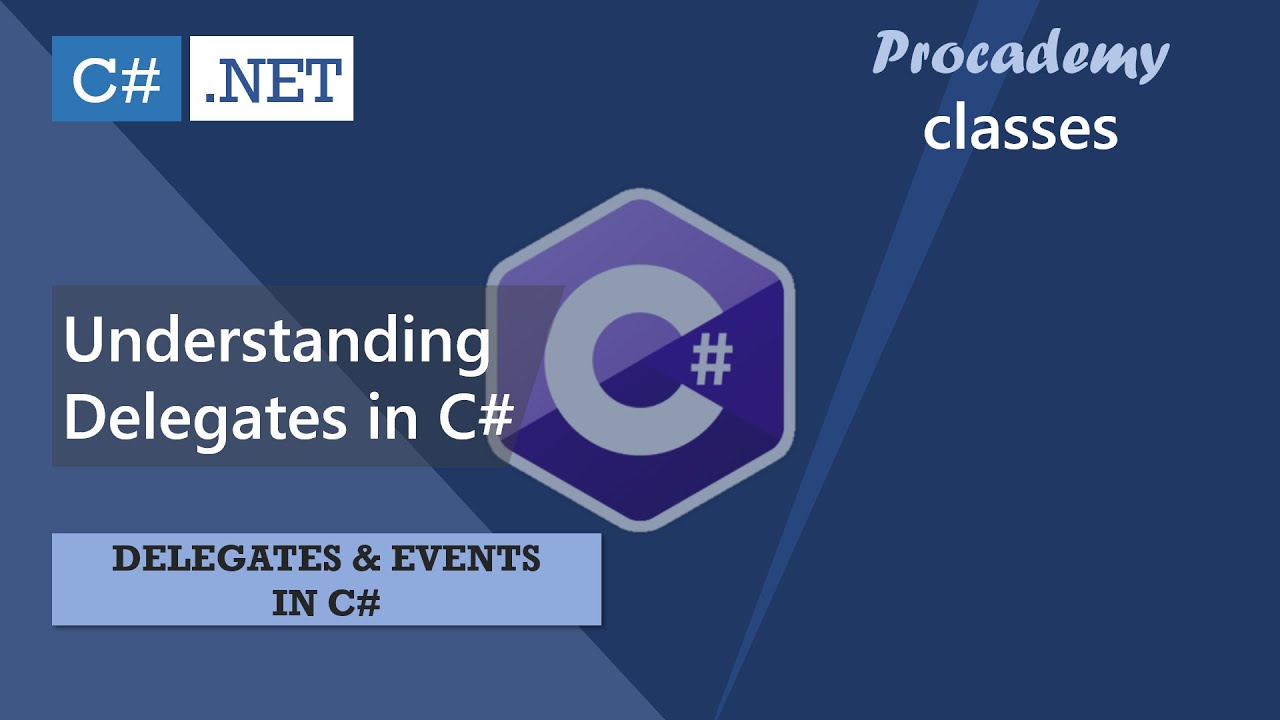 C# .NET

Procademy
classes

Understanding Delegates in C#

C#

DELEGATES & EVENTS IN C#